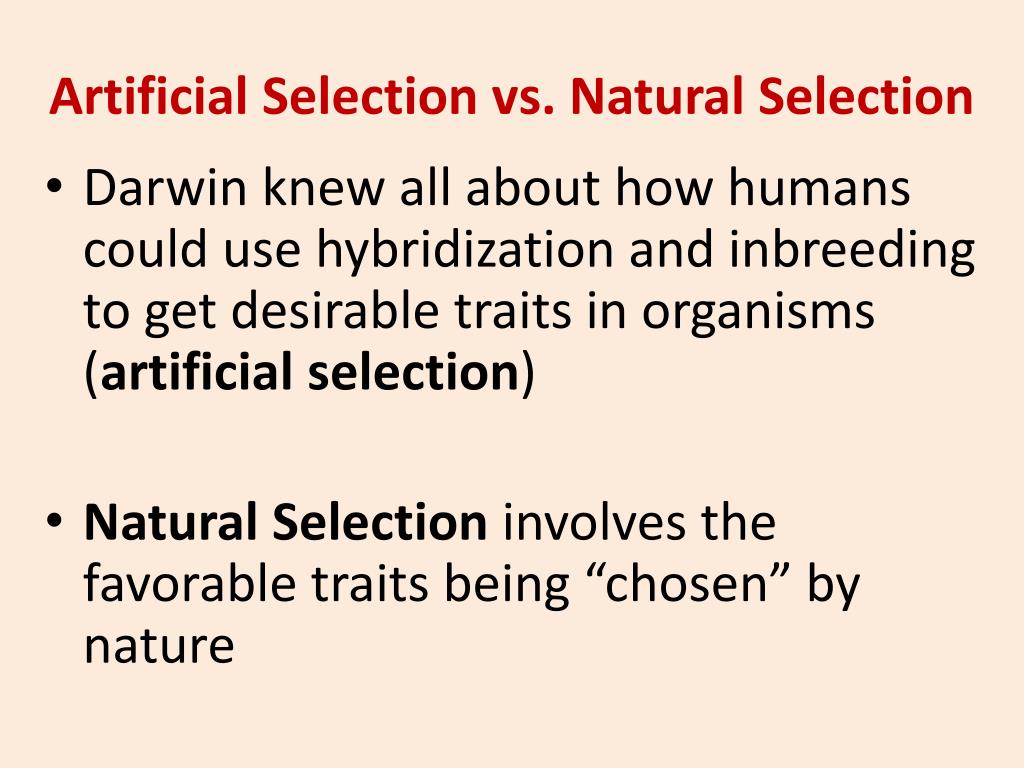 Artificial Selection vs. Natural Selection

• Darwin knew all about how humans could use hybridization and inbreeding to get desirable traits in organisms (artificial selection)

• Natural Selection involves the favorable traits being “chosen” by nature